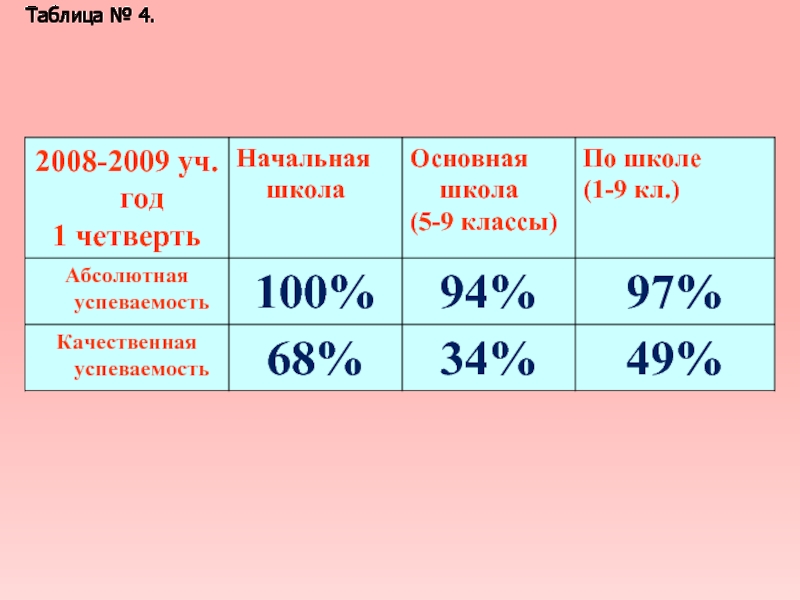 Таблица № 4.

| 2008-2009 уч. год 1 четверть | Начальная школа | Основная школа (5-9 классы) | По школе (1-9 кл.) |
|---|---|---|---|
| Абсолютная успеваемость | 100% | 94% | 97% |
| Качественная успеваемость | 68% | 34% | 49% |